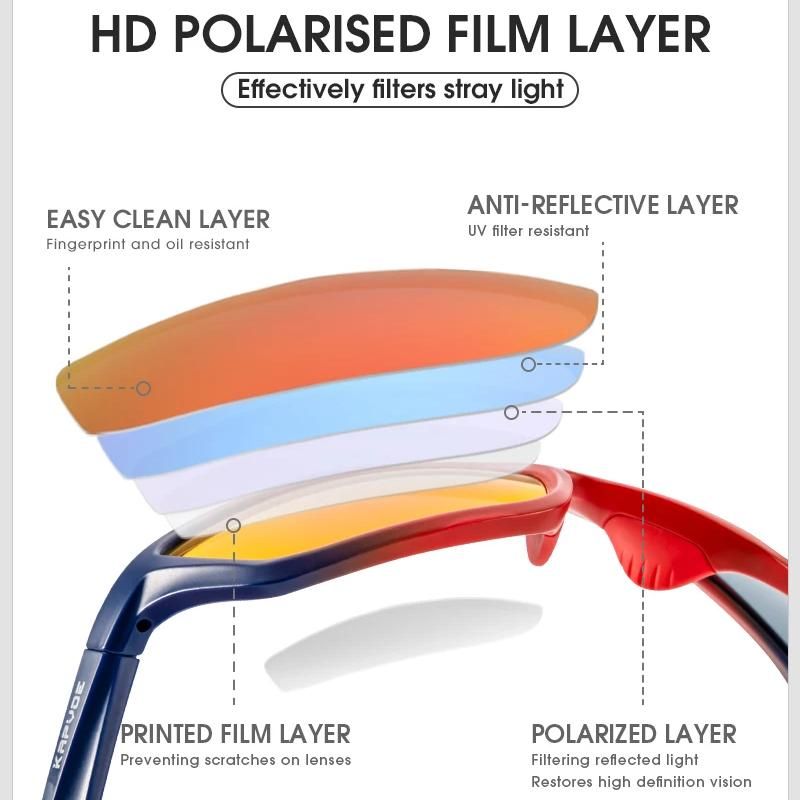 HD POLARISED FILM LAYER

Effectively filters stray light

EASY CLEAN LAYER
Fingerprint and oil resistant

ANTI-REFLECTIVE LAYER
UV filter resistant

KAPVOE

PRINTED FILM LAYER
Preventing scratches on lenses

POLARIZED LAYER
Filtering reflected light
Restores high definition vision